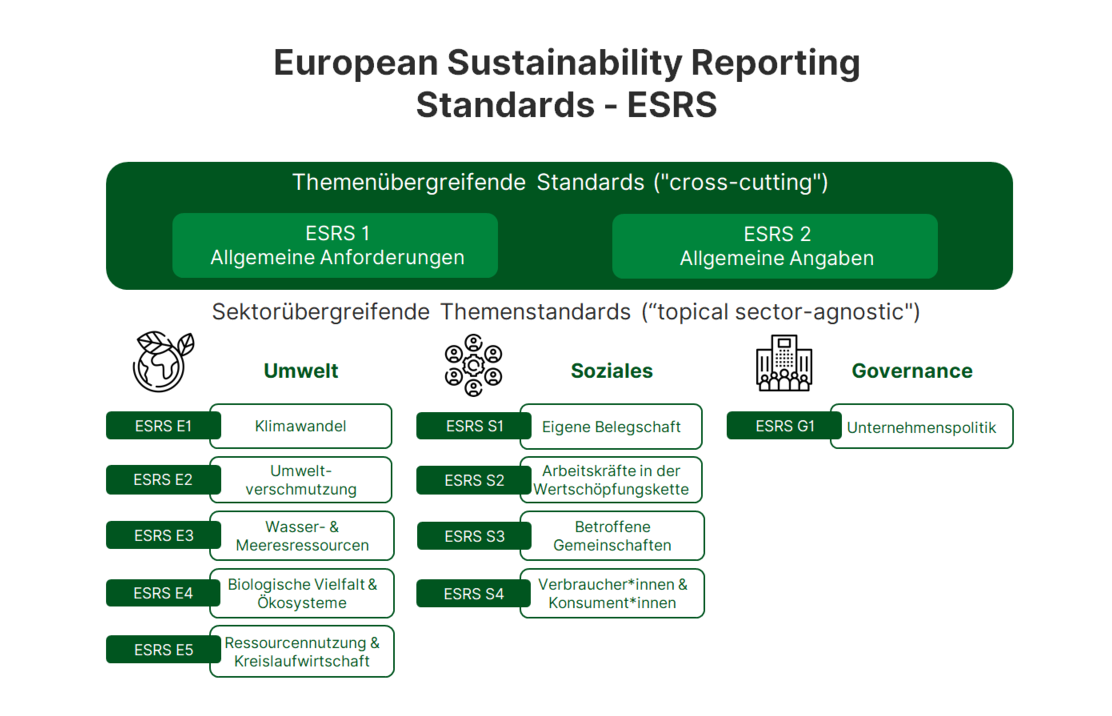 European Sustainability Reporting Standards - ESRS

Themenübergreifende Standards ("cross-cutting")

ESRS 1
Allgemeine Anforderungen

ESRS 2
Allgemeine Angaben

Sektorübergreifende Themenstandards (“topical sector-agnostic")

Umwelt

ESRS E1 Klimawandel

ESRS E2 Umweltverschmutzung

ESRS E3 Wasser- & Meeresressourcen

ESRS E4 Biologische Vielfalt & Ökosysteme

ESRS E5 Ressourcennutzung & Kreislaufwirtschaft

Soziales

ESRS S1 Eigene Belegschaft

ESRS S2 Arbeitskräfte in der Wertschöpfungskette

ESRS S3 Betroffene Gemeinschaften

ESRS S4 Verbraucher*innen & Konsument*innen

Governance

ESRS G1 Unternehmenspolitik